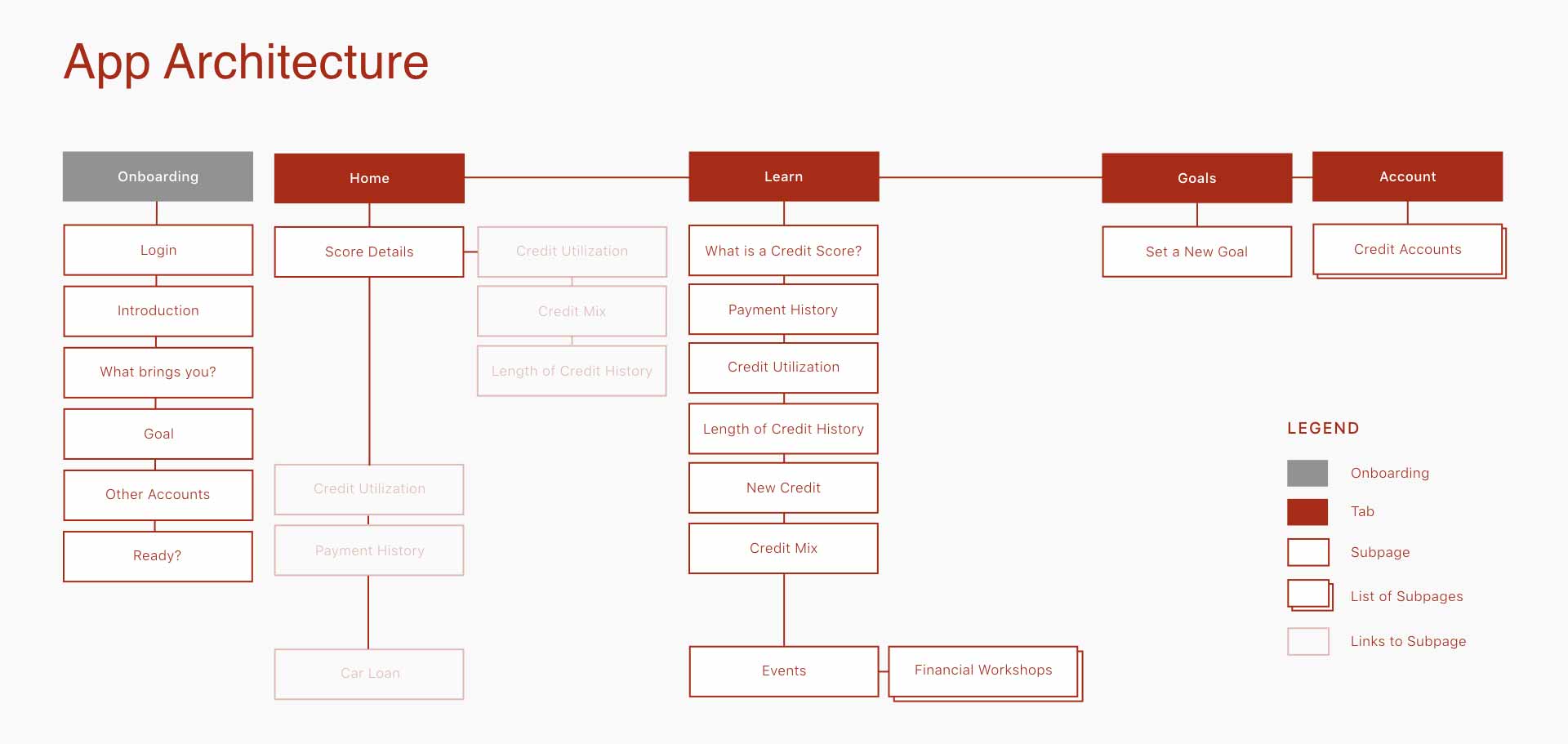 App Architecture

Onboarding

Login

Introduction

What brings you?

Goal

Other Accounts

Ready?

Home

Score Details

Credit Utilization

Credit Mix

Length of Credit History

Credit Utilization

Payment History

Car Loan

Learn

What is a Credit Score?

Payment History

Credit Utilization

Length of Credit History

New Credit

Credit Mix

Events

Financial Workshops

Goals

Set a New Goal

Account

Credit Accounts

LEGEND

Onboarding

Tab

Subpage

List of Subpages

Links to Subpage